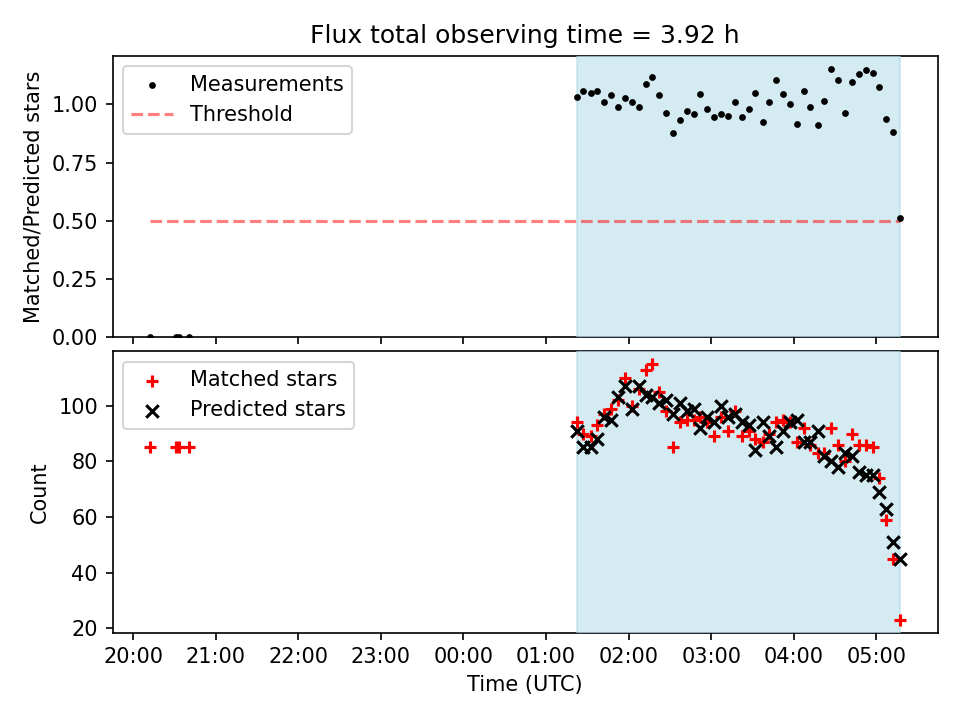 Flux total observing time = 3.92 h

Measurements
Threshold

Matched/Predicted stars

1.00
0.75
0.50
0.25
0.00

Matched stars
Predicted stars

Count

100
80
60
40
20

20:00 21:00 22:00 23:00 00:00 01:00 02:00 03:00 04:00 05:00

Time (UTC)